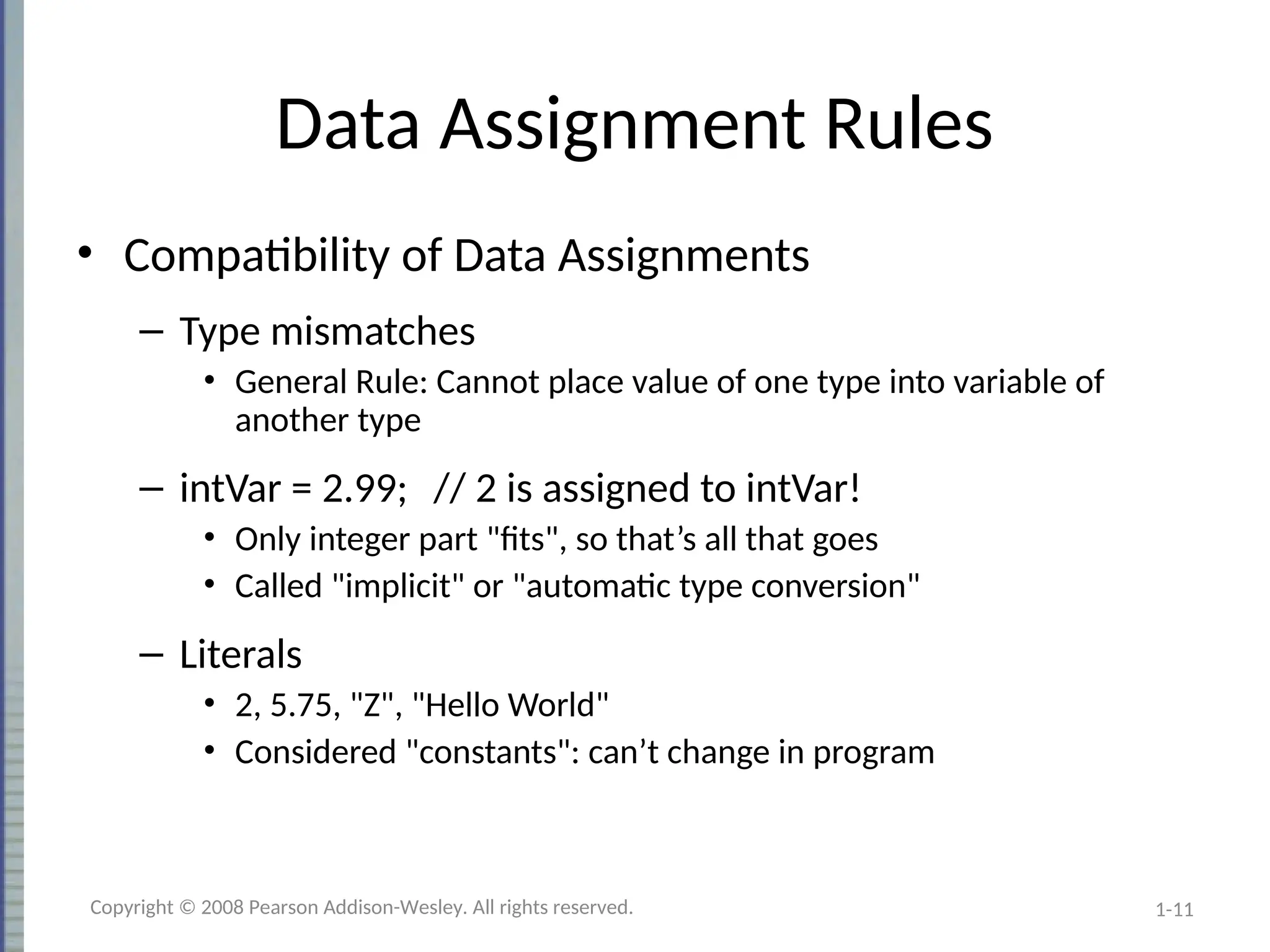 Data Assignment Rules

• Compatibility of Data Assignments

– Type mismatches

• General Rule: Cannot place value of one type into variable of another type

– intVar = 2.99;   // 2 is assigned to intVar!

• Only integer part "fits", so that’s all that goes

• Called "implicit" or "automatic type conversion"

– Literals

• 2, 5.75, "Z", "Hello World"

• Considered "constants": can’t change in program

Copyright © 2008 Pearson Addison-Wesley. All rights reserved.

1-11